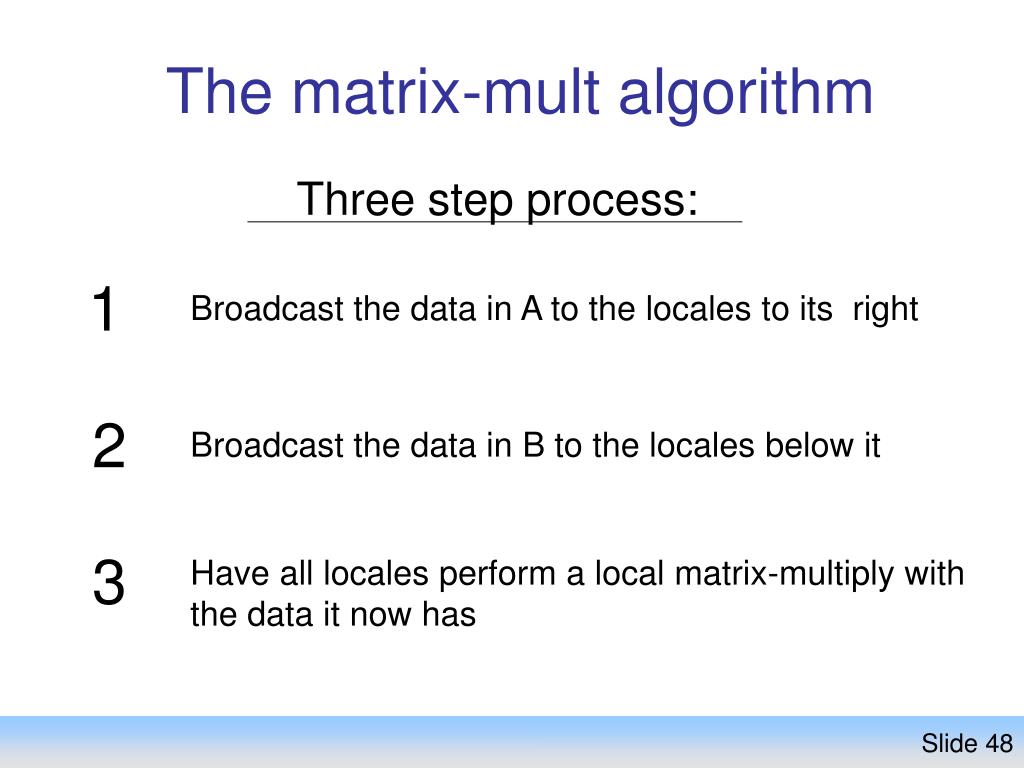 The matrix-mult algorithm

Three step process:

1

Broadcast the data in A to the locales to its right

2

Broadcast the data in B to the locales below it

3

Have all locales perform a local matrix-multiply with the data it now has

Slide 48